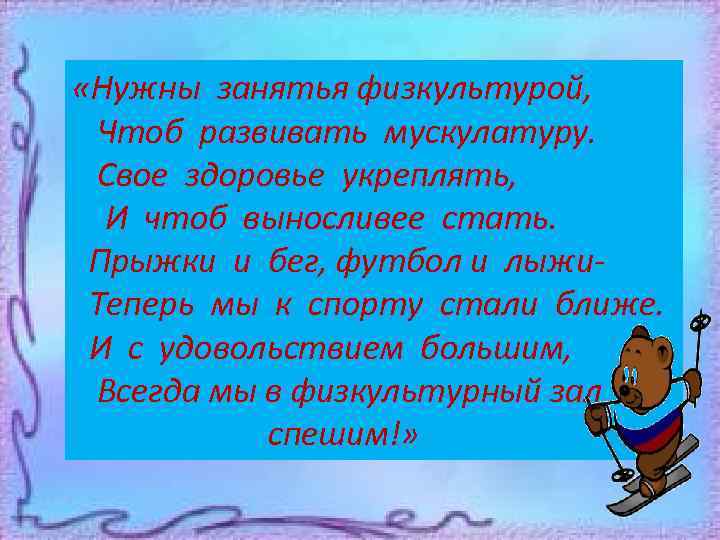 «Нужны занятья физкультурой,
Чтоб развивать мускулатуру.
Свое здоровье укреплять,
И чтоб выносливее стать.
Прыжки и бег, футбол и лыжи-
Теперь мы к спорту стали ближе.
И с удовольствием большим,
Всегда мы в физкультурный зал
спешим!»